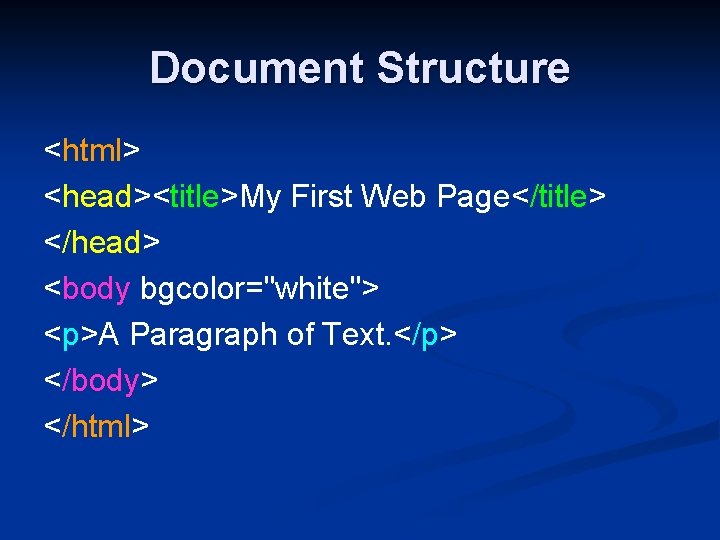 Document Structure

<html>
<head><title>My First Web Page</title>
</head>
<body bgcolor="white">
<p>A Paragraph of Text.</p>
</body>
</html>